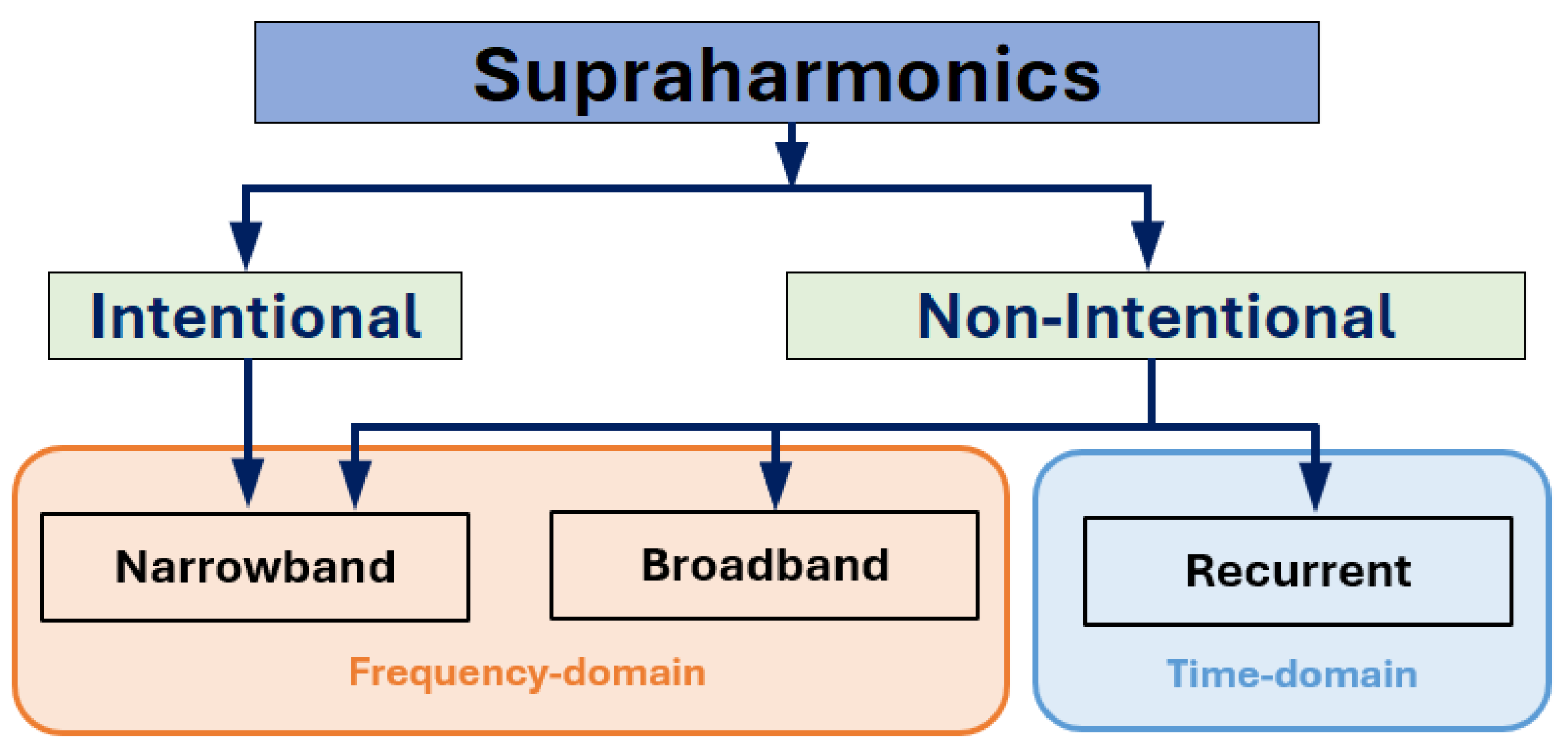 Supraharmonics

Intentional

Non-Intentional

Narrowband

Broadband

Recurrent

Frequency-domain

Time-domain